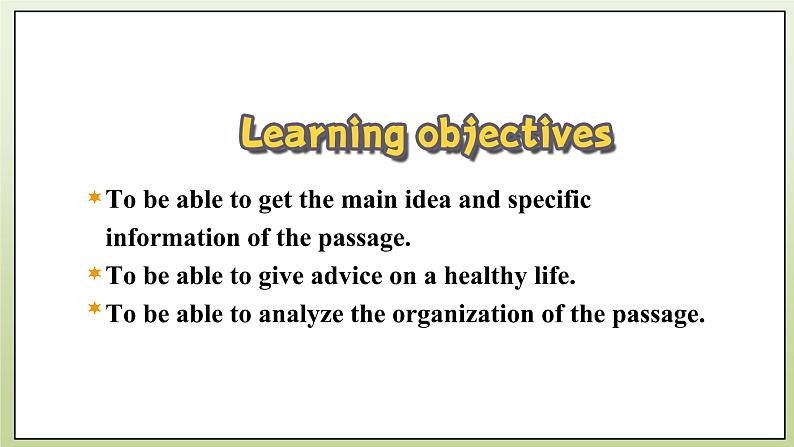 Learning objectives

To be able to get the main idea and specific information of the passage.

To be able to give advice on a healthy life.

To be able to analyze the organization of the passage.